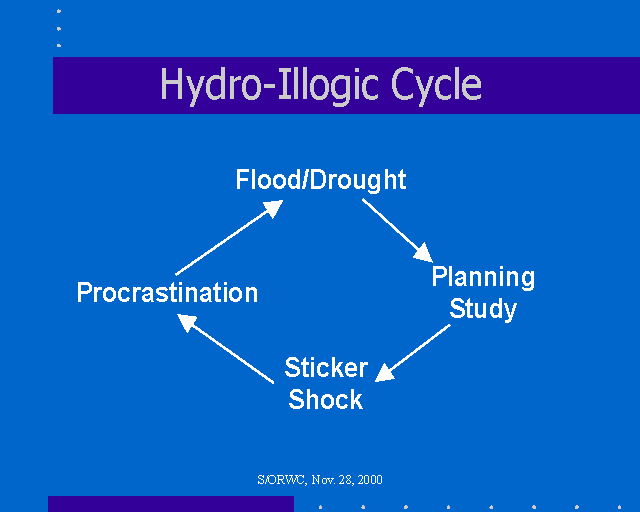 Hydro-Illogic Cycle

Flood/Drought

Planning Study

Sticker Shock

Procrastination

S/ORWC, Nov. 28, 2000